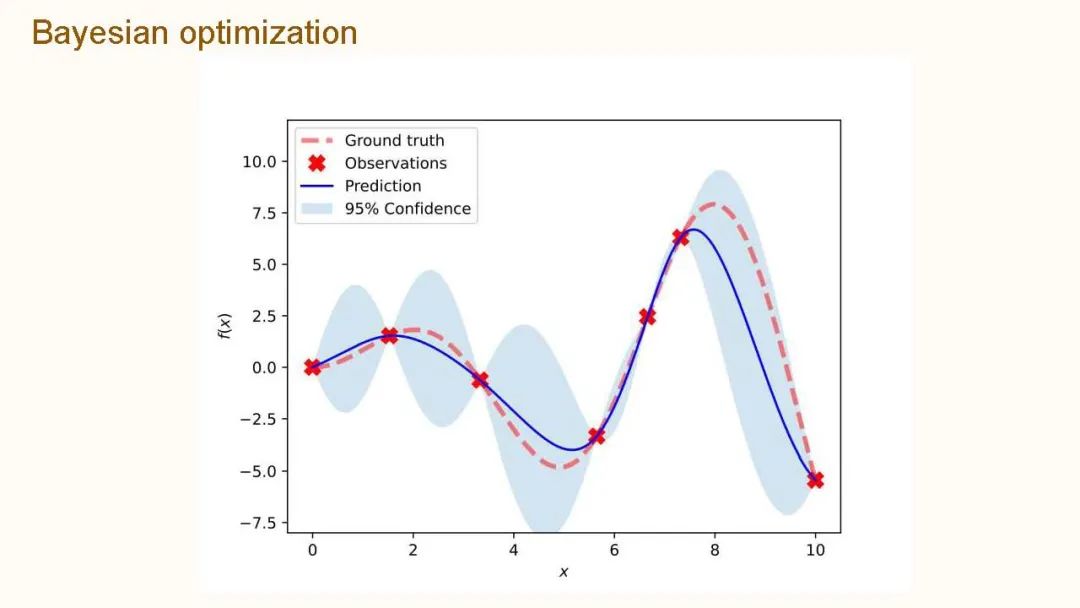 Bayesian optimization

Ground truth
Observations
Prediction
95% Confidence

10.0
7.5
5.0
2.5
0.0
−2.5
−5.0
−7.5

$f(x)$

0
2
4
6
8
10

$x$